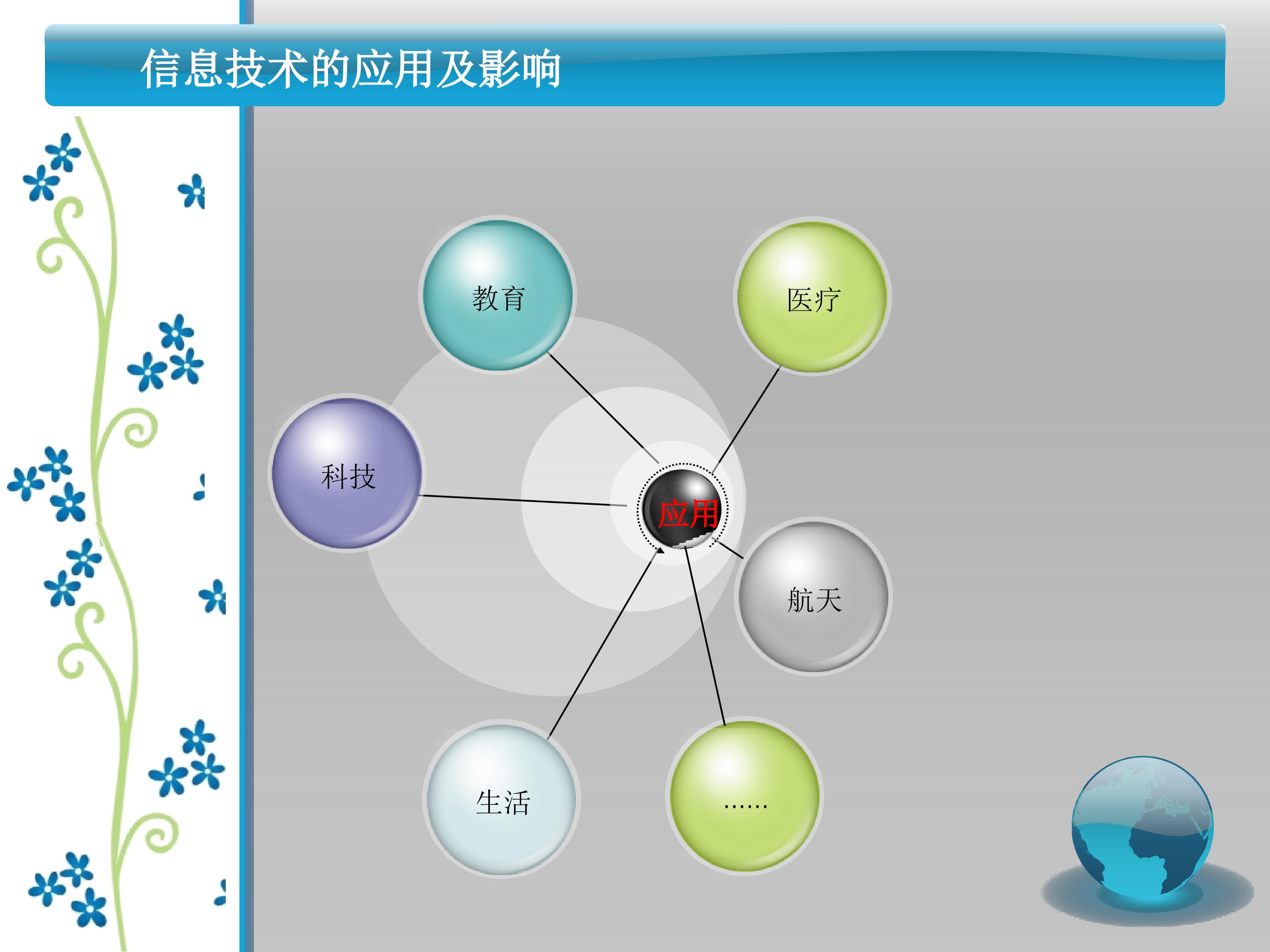 信息技术的应用及影响

教育

医疗

科技

应用

航天

生活

……